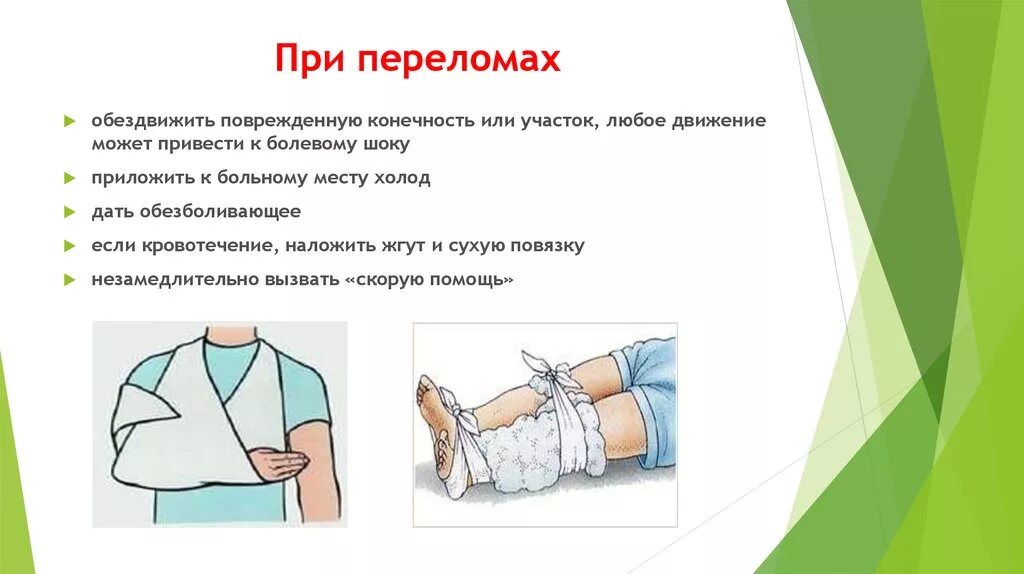 При переломах

обездвижить поврежденную конечность или участок, любое движение может привести к болевому шоку

приложить к больному месту холод

дать обезболивающее

если кровотечение, наложить жгут и сухую повязку

незамедлительно вызвать «скорую помощь»